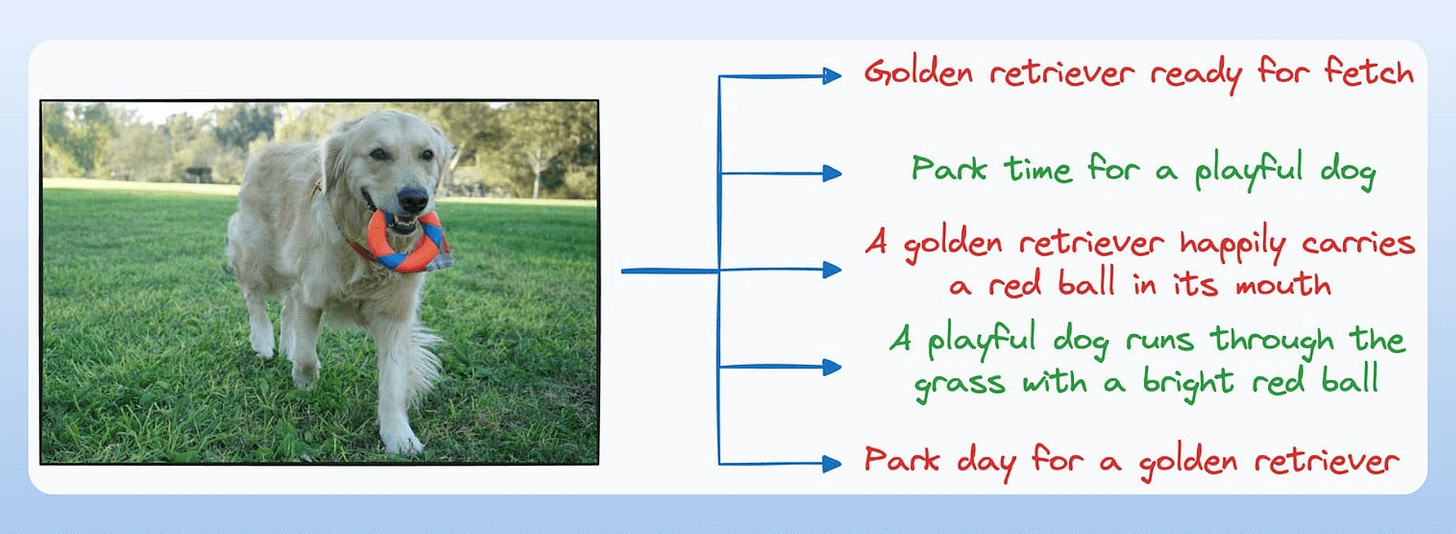 Golden retriever ready for fetch

Park time for a playful dog

A golden retriever happily carries a red ball in its mouth

A playful dog runs through the grass with a bright red ball

Park day for a golden retriever